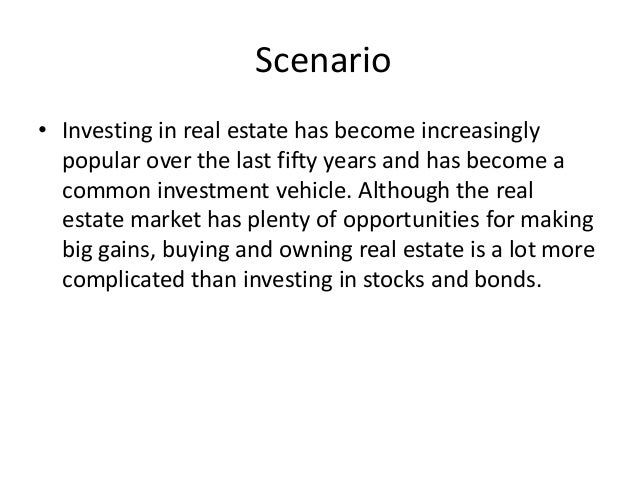 Scenario

• Investing in real estate has become increasingly popular over the last fifty years and has become a common investment vehicle. Although the real estate market has plenty of opportunities for making big gains, buying and owning real estate is a lot more complicated than investing in stocks and bonds.